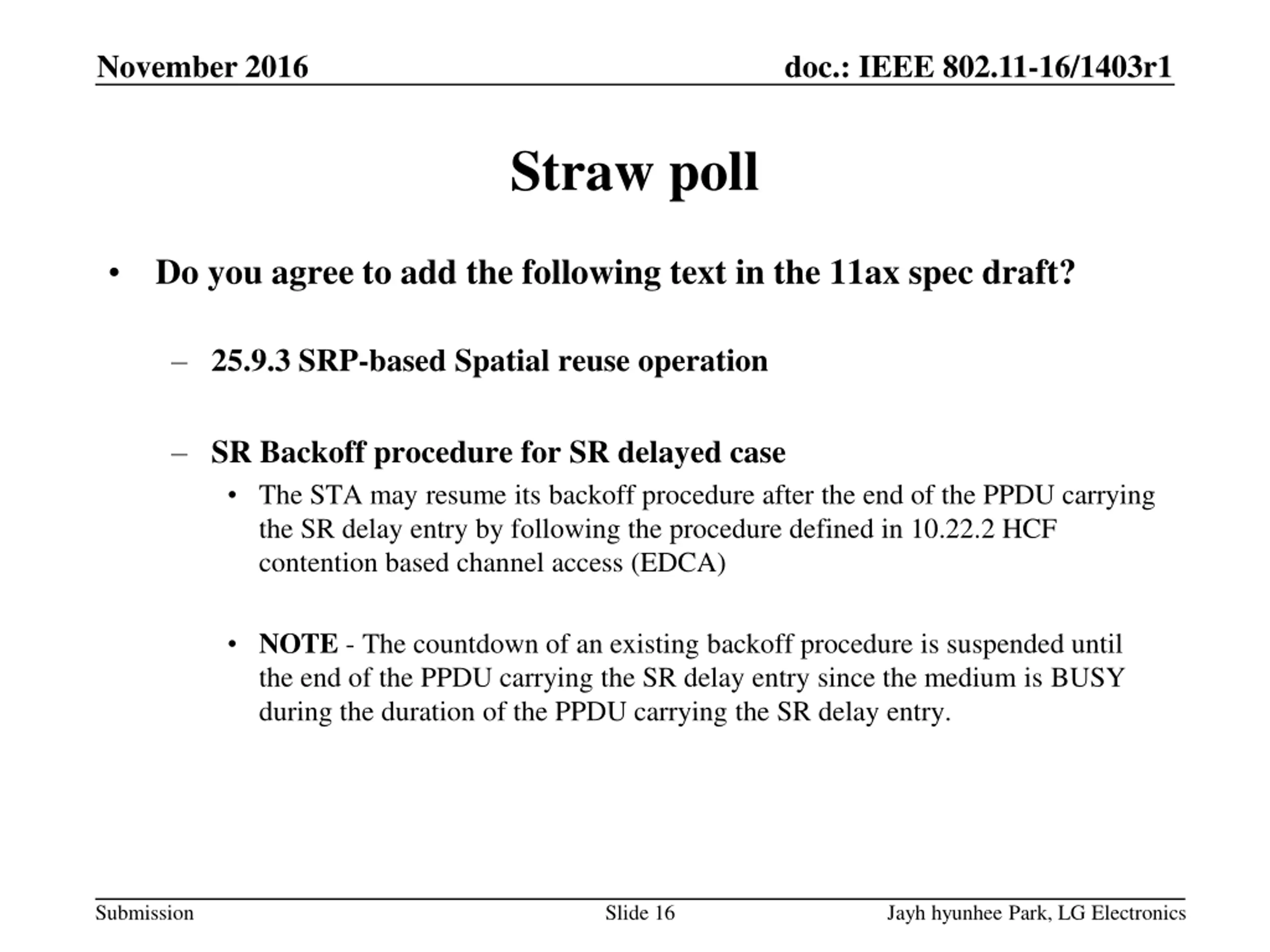 November 2016

doc.: IEEE 802.11-16/1403r1

Straw poll

• Do you agree to add the following text in the 11ax spec draft?

– 25.9.3 SRP-based Spatial reuse operation

– SR Backoff procedure for SR delayed case

• The STA may resume its backoff procedure after the end of the PPDU carrying the SR delay entry by following the procedure defined in 10.22.2 HCF contention based channel access (EDCA)

• NOTE - The countdown of an existing backoff procedure is suspended until the end of the PPDU carrying the SR delay entry since the medium is BUSY during the duration of the PPDU carrying the SR delay entry.

Submission

Slide 16

Jayh hyunhee Park, LG Electronics